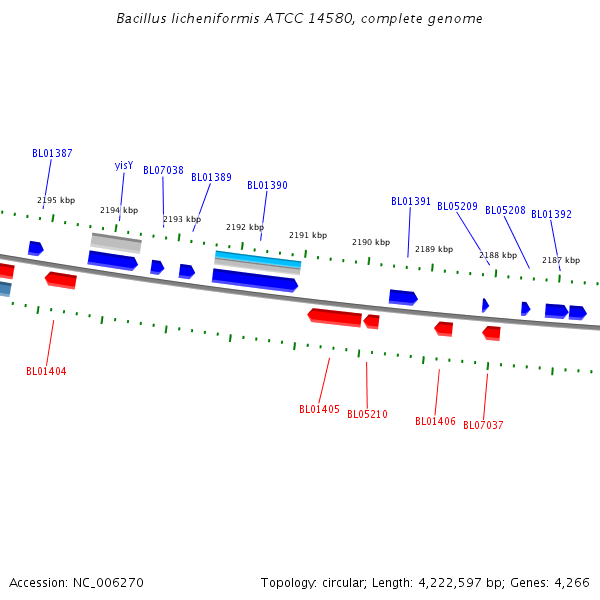 Bacillus licheniformis ATCC 14580, complete genome

BL01387
yisY
BL07038
BL01389
BL01390
BL01391
BL05209
BL05208
BL01392

2195 kbp
2194 kbp
2193 kbp
2192 kbp
2191 kbp
2190 kbp
2189 kbp
2188 kbp
2187 kbp

BL01404
BL01405
BL05210
BL01406
BL07037

Accession: NC_006270
Topology: circular; Length: 4,222,597 bp; Genes: 4,266